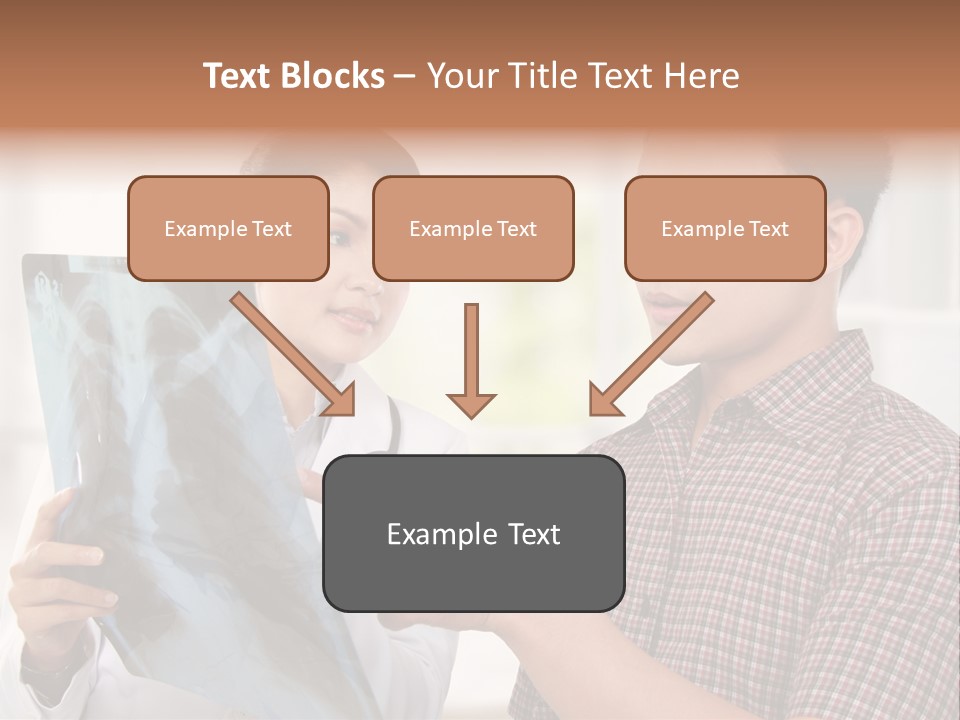 Text Blocks – Your Title Text Here

Example Text

Example Text

Example Text

Example Text